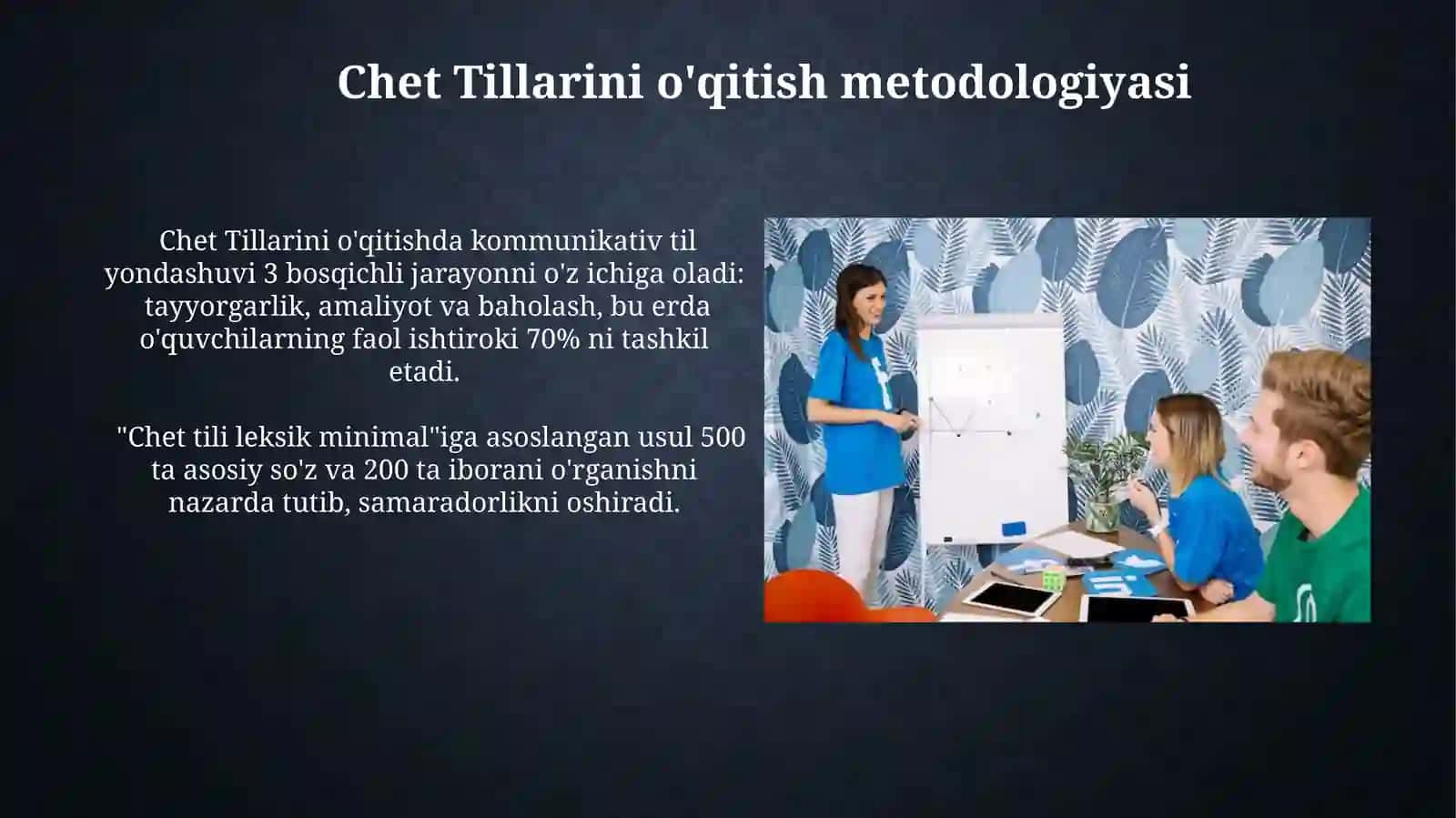 Chet Tillarini o'qitish metodologiyasi

Chet Tillarini o'qitishda kommunikativ til yondashuvi 3 bosqichli jarayonni o'z ichiga oladi: tayyorgarlik, amaliyot va baholash, bu erda o'quvchilarning faol ishtiroki 70% ni tashkil etadi.

"Chet tili leksik minimal"iga asoslangan usul 500 ta asosiy so'z va 200 ta iborani o'rganishni nazarda tutib, samaradorlikni oshiradi.